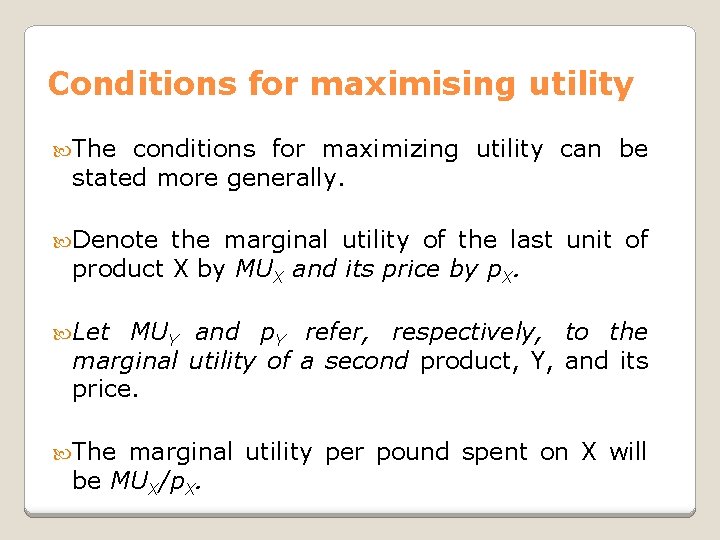 Conditions for maximising utility

The conditions for maximizing utility can be stated more generally.

Denote the marginal utility of the last unit of product X by $MU_X$ and its price by $p_X$.

Let $MU_Y$ and $p_Y$ refer, respectively, to the marginal utility of a second product, Y, and its price.

The marginal utility per pound spent on X will be $MU_X/p_X$.